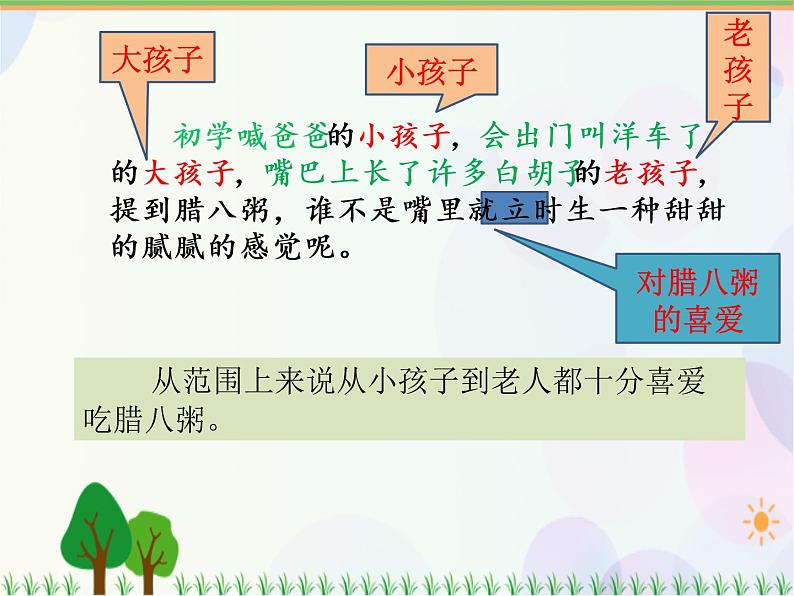 大孩子

小孩子

老孩子

初学喊爸爸的小孩子，会出门叫洋车了的大孩子，嘴巴上长了许多白胡子的老孩子，提到腊八粥，谁不是嘴里就立时生一种甜甜的腻腻的感觉呢。

对腊八粥的喜爱

从范围上来说从小孩子到老人都十分喜爱吃腊八粥。